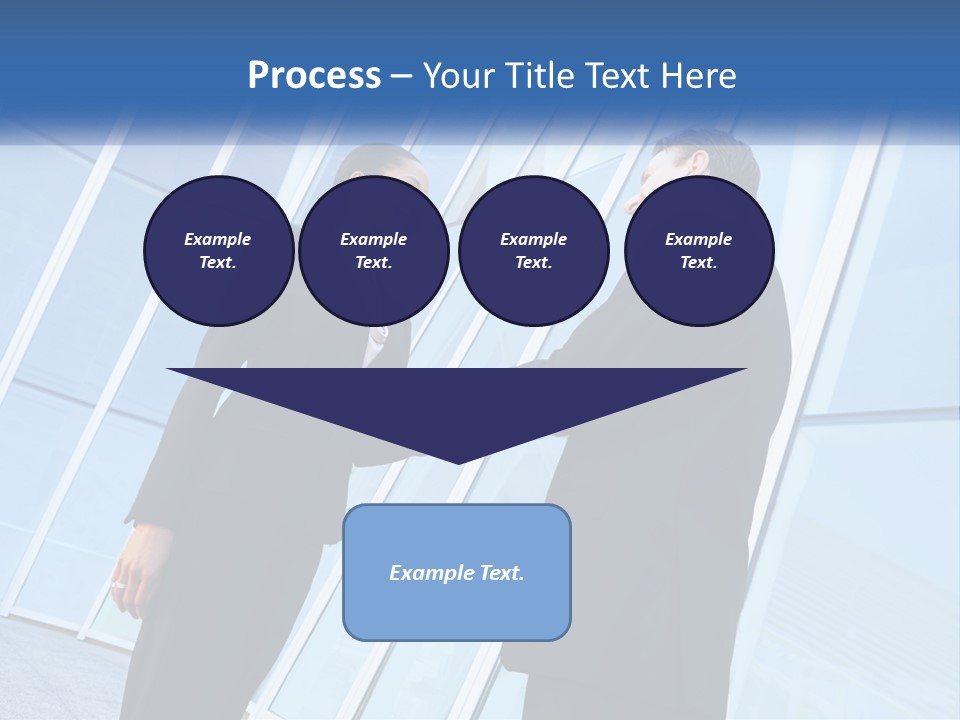 Process – Your Title Text Here

Example Text.

Example Text.

Example Text.

Example Text.

Example Text.